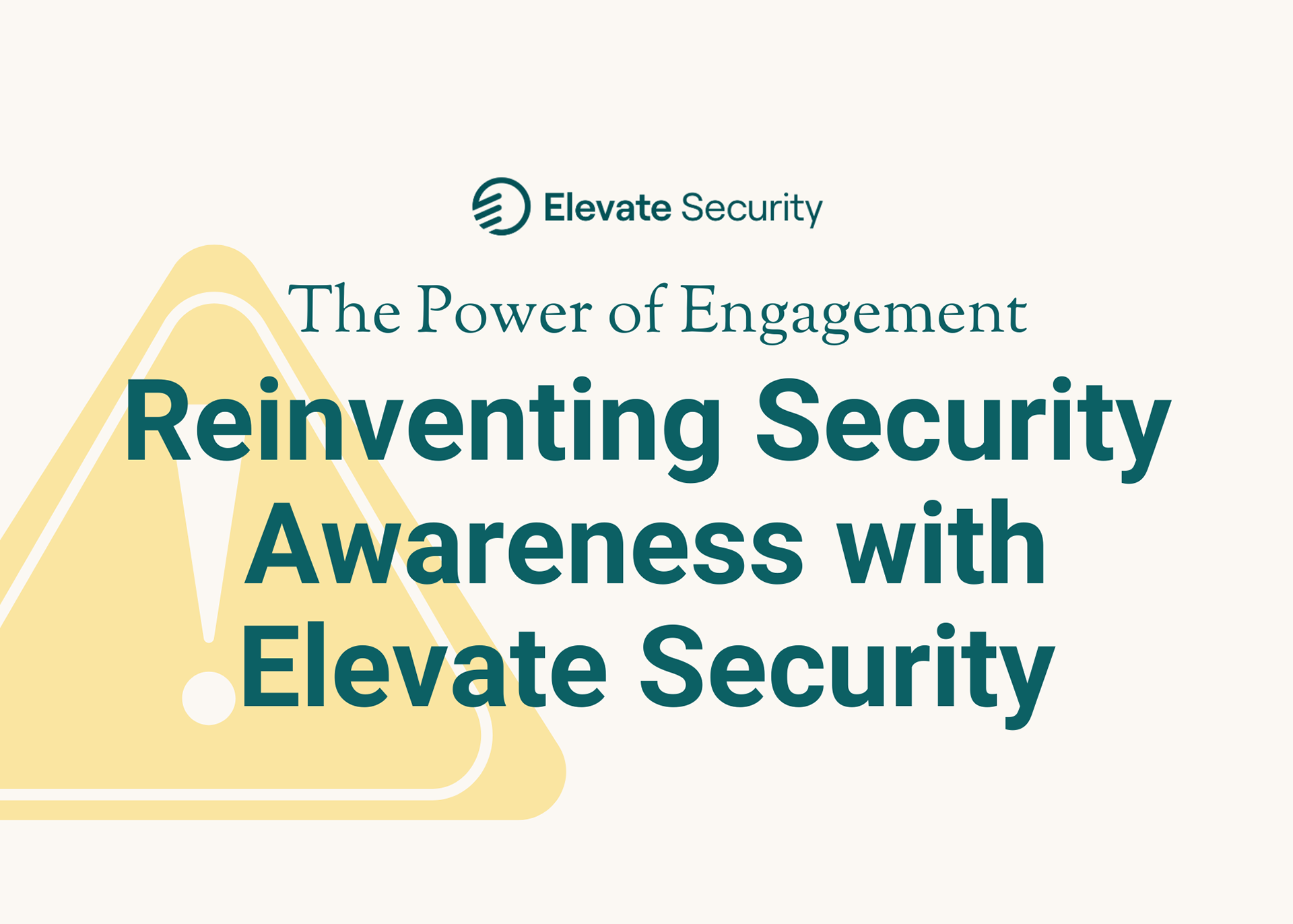 Elevate Security

The Power of Engagement

Reinventing Security Awareness with Elevate Security